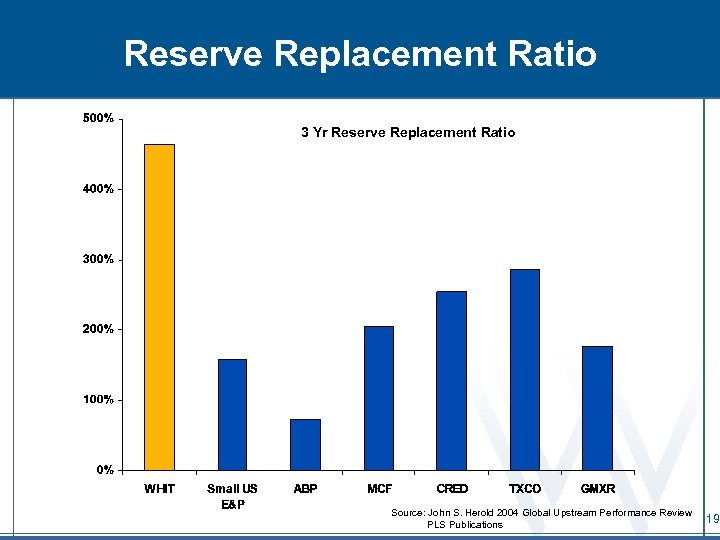 Reserve Replacement Ratio

3 Yr Reserve Replacement Ratio

500%
400%
300%
200%
100%
0%

WHIT
Small US E&P
ABP
MCF
CRED
TXCO
GMXR

Source: John S. Herold 2004 Global Upstream Performance Review PLS Publications

19